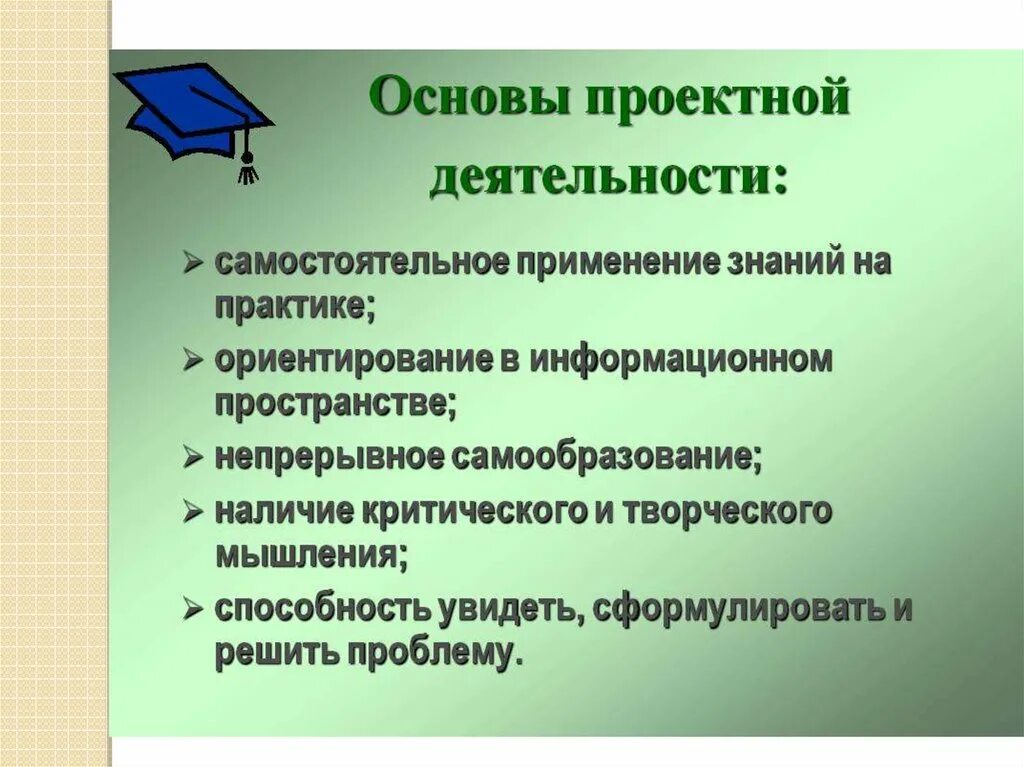 Основы проектной деятельности:

➢ самостоятельное применение знаний на практике;

➢ ориентирование в информационном пространстве;

➢ непрерывное самообразование;

➢ наличие критического и творческого мышления;

➢ способность увидеть, сформулировать и решить проблему.